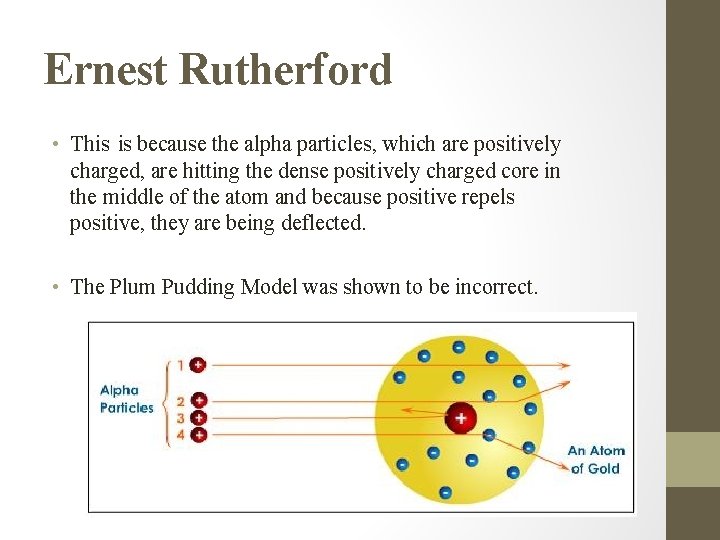 Ernest Rutherford

• This is because the alpha particles, which are positively charged, are hitting the dense positively charged core in the middle of the atom and because positive repels positive, they are being deflected.

• The Plum Pudding Model was shown to be incorrect.

Alpha Particles

1 +

2 +

3 +

4 +

+

An Atom of Gold